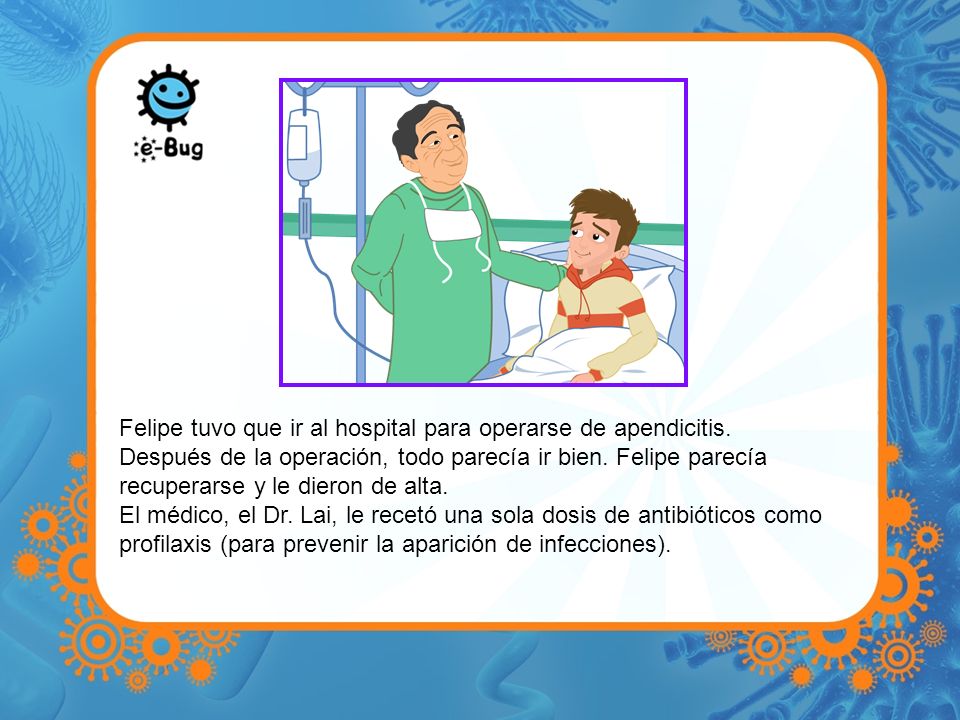 e-Bug

Felipe tuvo que ir al hospital para operarse de apendicitis.
Después de la operación, todo parecía ir bien. Felipe parecía recuperarse y le dieron de alta.
El médico, el Dr. Lai, le recetó una sola dosis de antibióticos como profilaxis (para prevenir la aparición de infecciones).